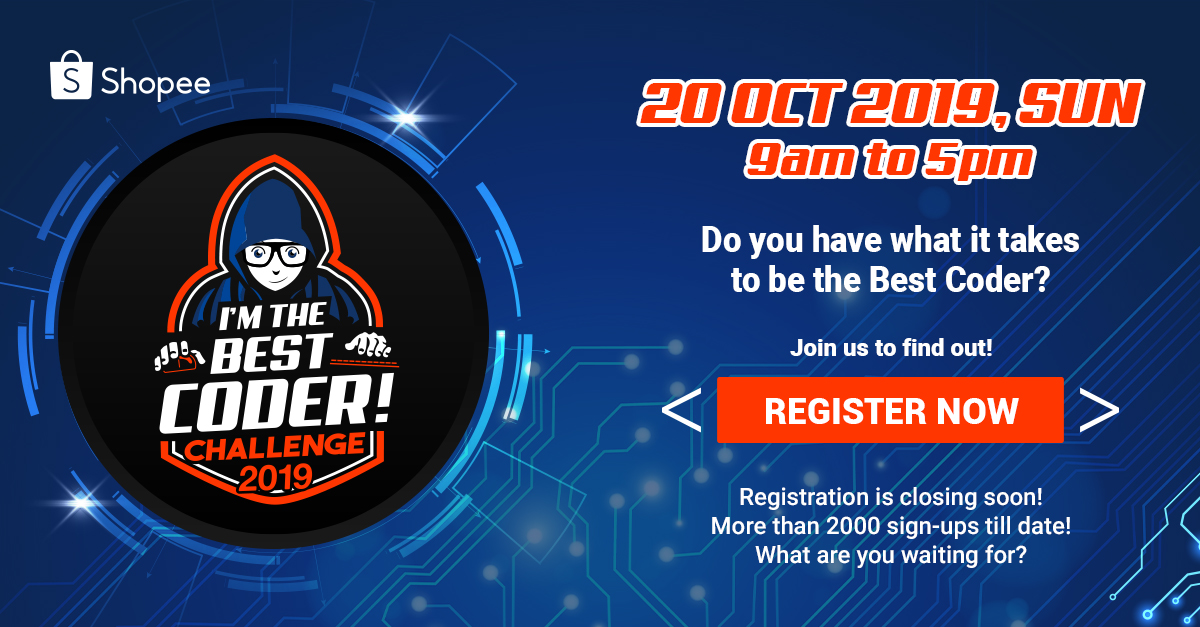 Shopee

I'M THE BEST CODER! CHALLENGE 2019

20 OCT 2019, SUN
9am to 5pm

Do you have what it takes to be the Best Coder?

Join us to find out!

< REGISTER NOW >

Registration is closing soon!
More than 2000 sign-ups till date!
What are you waiting for?